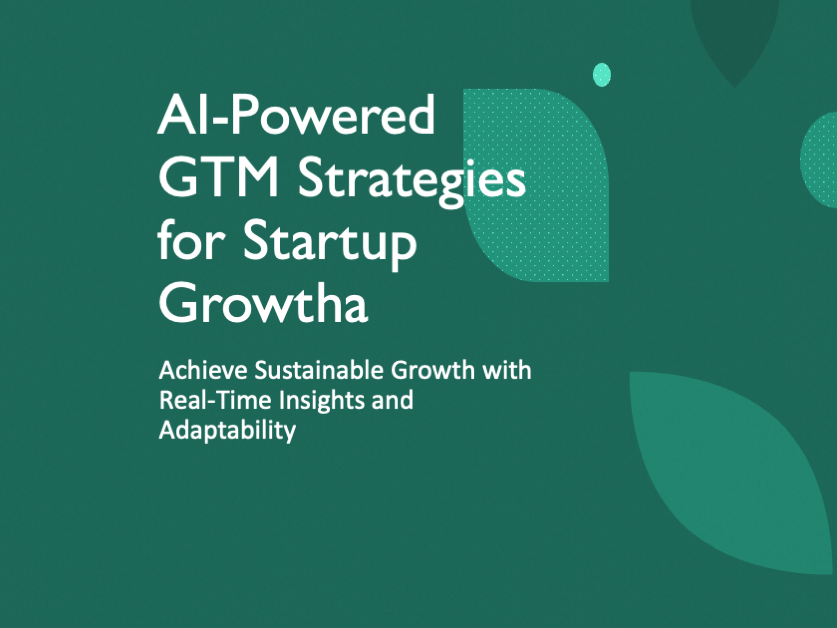 AI-Powered GTM Strategies for Startup Growtha

Achieve Sustainable Growth with Real-Time Insights and Adaptability